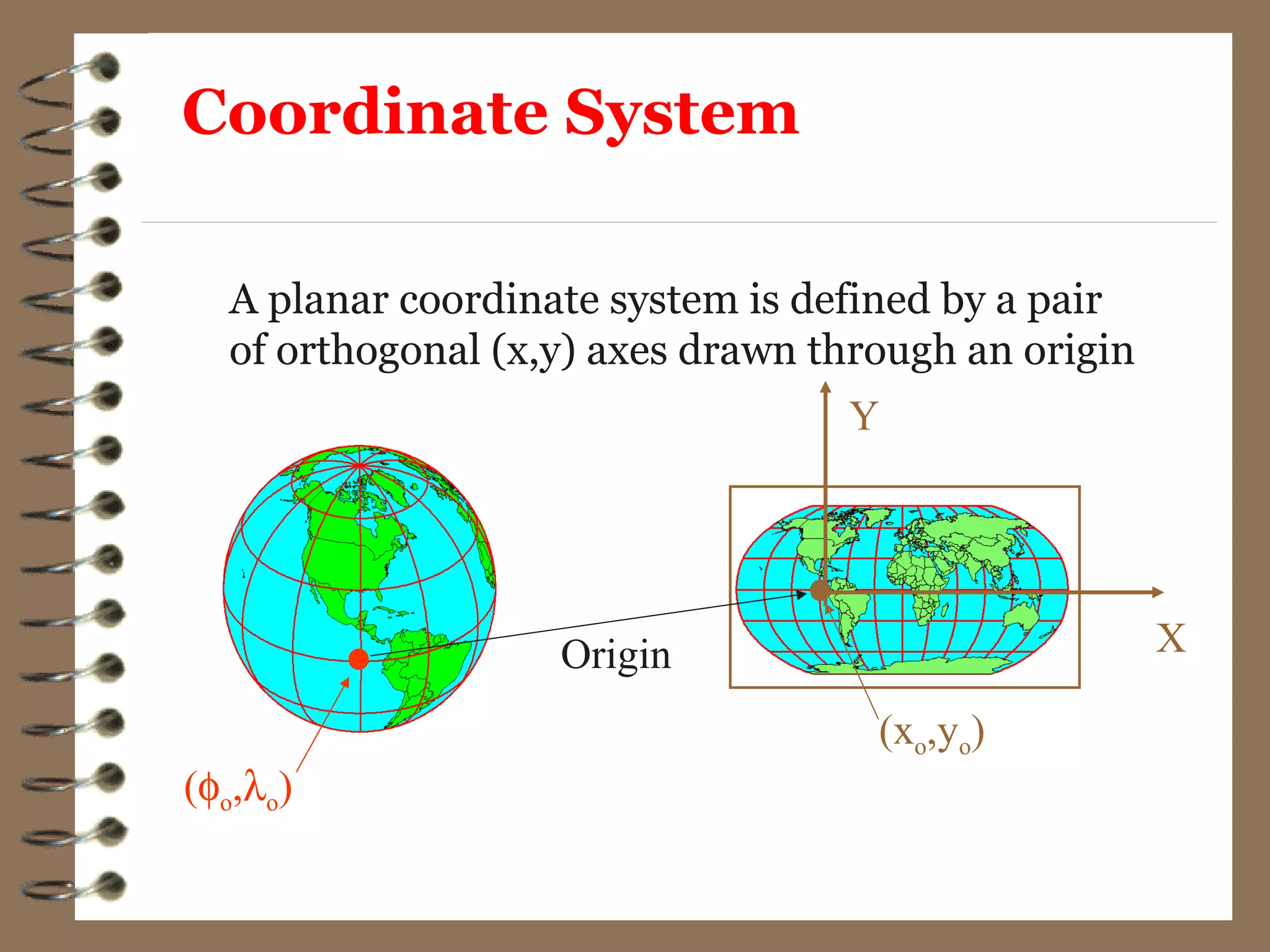 Coordinate System

A planar coordinate system is defined by a pair of orthogonal (x,y) axes drawn through an origin

Y

X

Origin

$(x_o,y_o)$

$(\phi_o,\lambda_o)$